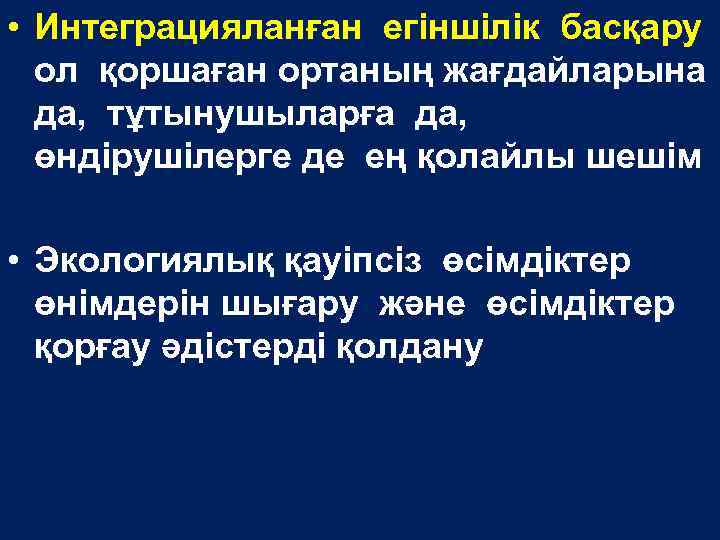 • Интеграцияланған егіншілік басқару ол қоршаған ортаның жағдайларына да, тұтынушыларға да, өндірушілерге де ең қолайлы шешім

• Экологиялық қауіпсіз өсімдіктер өнімдерін шығару және өсімдіктер қорғау әдістерді қолдану